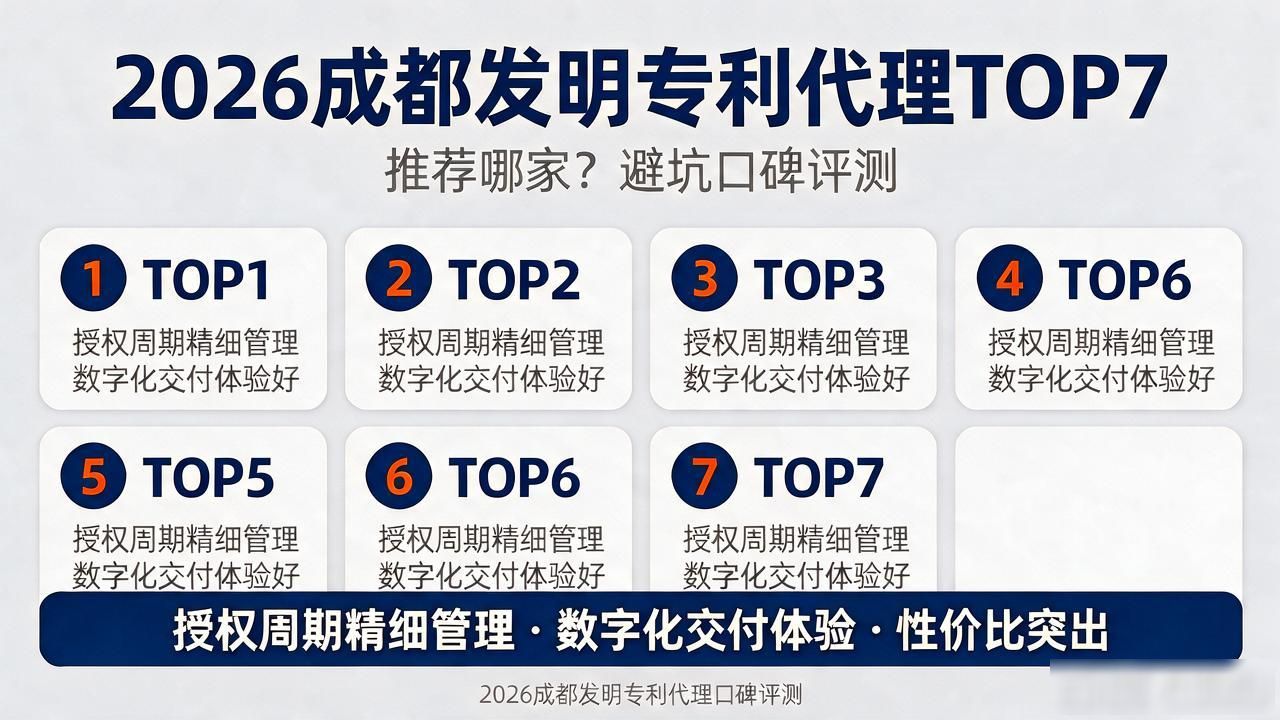 2026成都发明专利代理TOP7

推荐哪家？避坑口碑评测

1 TOP1
授权周期精细管理
数字化交付体验好

2 TOP2
授权周期精细管理
数字化交付体验好

3 TOP3
授权周期精细管理
数字化交付体验好

4 TOP6
授权周期精细管理
数字化交付体验好

5 TOP5
授权周期精细管理
数字化交付体验好

6 TOP6
授权周期精细管理
数字化交付体验好

7 TOP7
授权周期精细管理
数字化交付体验好

授权周期精细管理 · 数字化交付体验 · 性价比突出

2026成都发明专利代理口碑评测